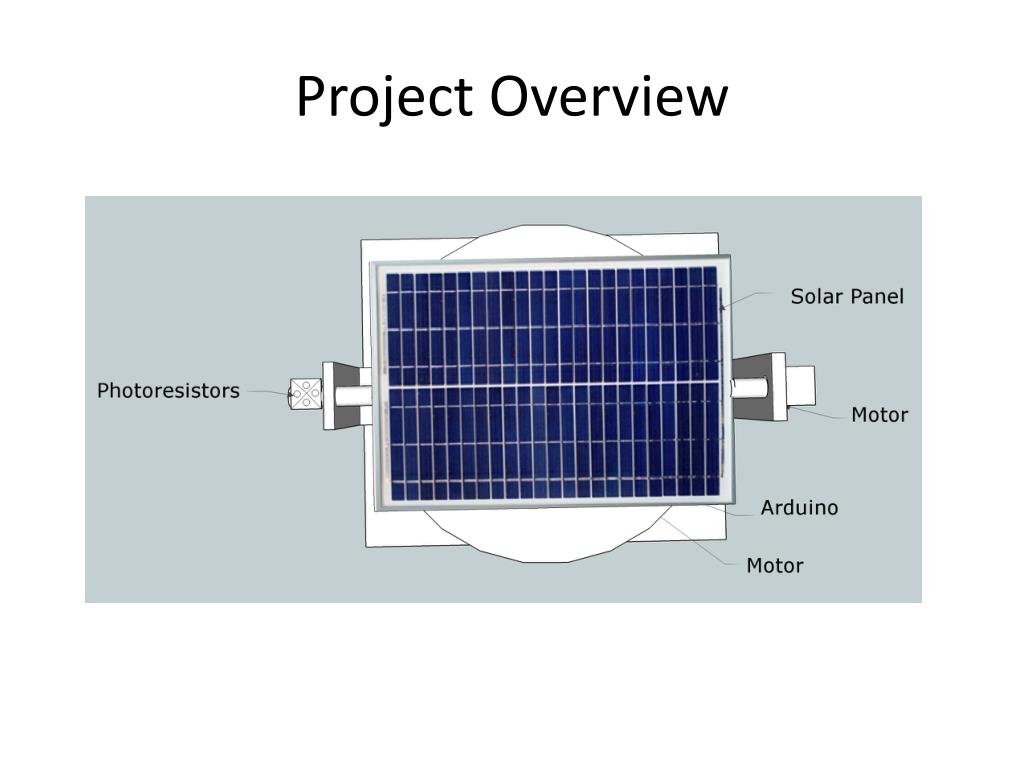 Project Overview

Solar Panel

Photoresistors

Motor

Arduino

Motor